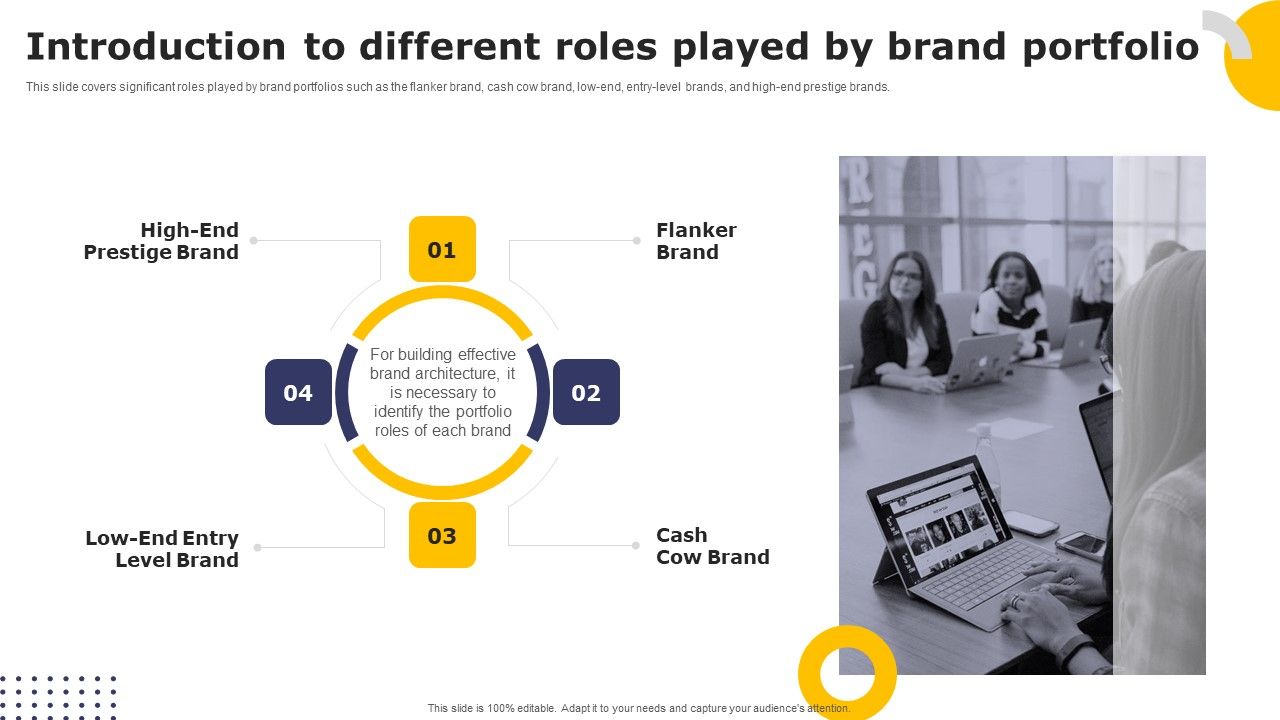 Introduction to different roles played by brand portfolio

This slide covers significant roles played by brand portfolios such as the flanker brand, cash cow brand, low-end, entry-level brands, and high-end prestige brands.

High-End Prestige Brand

01

Flanker Brand

04

For building effective brand architecture, it is necessary to identify the portfolio roles of each brand

02

Low-End Entry Level Brand

03

Cash Cow Brand

This slide is 100% editable. Adapt it to your needs and capture your audience's attention.